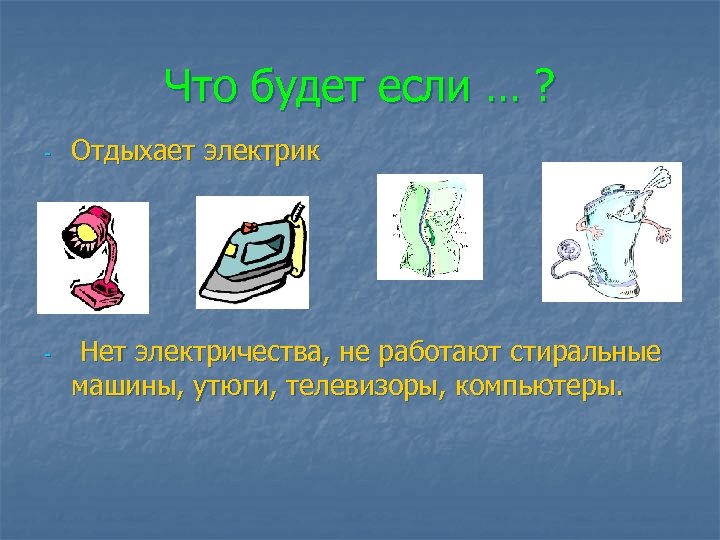 Что будет если … ?

- Отдыхает электрик

- Нет электричества, не работают стиральные машины, утюги, телевизоры, компьютеры.